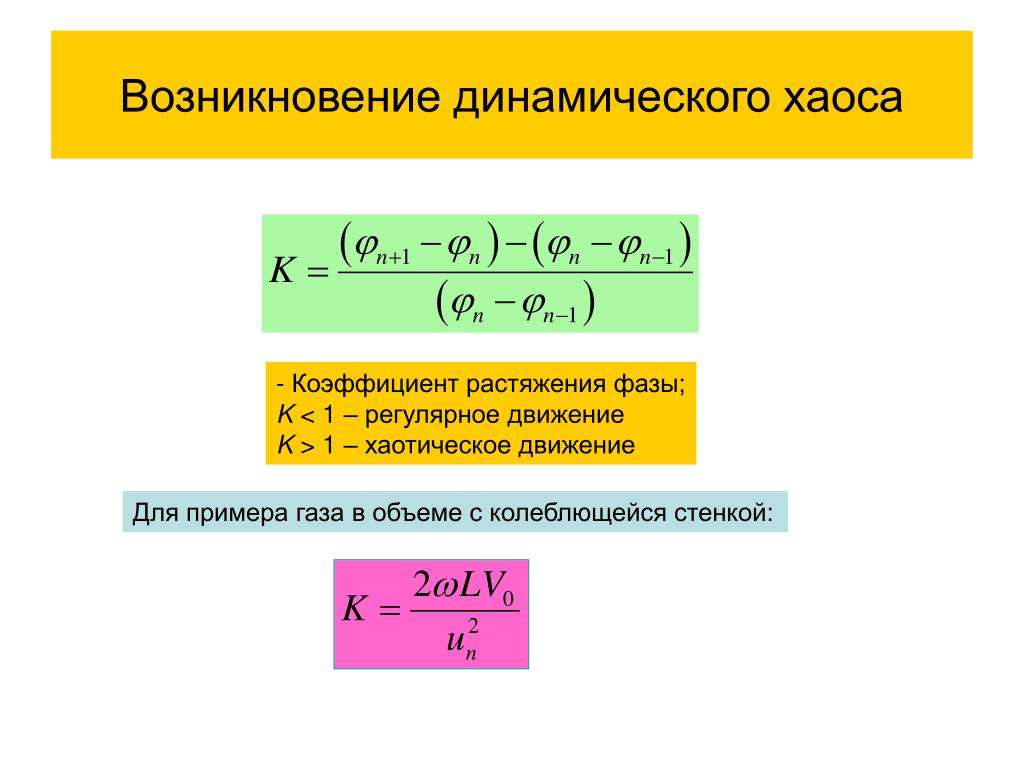 Возникновение динамического хаоса

$K = \frac{(\varphi_{n+1} - \varphi_n) - (\varphi_n - \varphi_{n-1})}{(\varphi_n - \varphi_{n-1})}$

- Коэффициент растяжения фазы;
$K < 1$ – регулярное движение
$K > 1$ – хаотическое движение

Для примера газа в объеме с колеблющейся стенкой:

$K = \frac{2\omega L V_0}{u_n^2}$